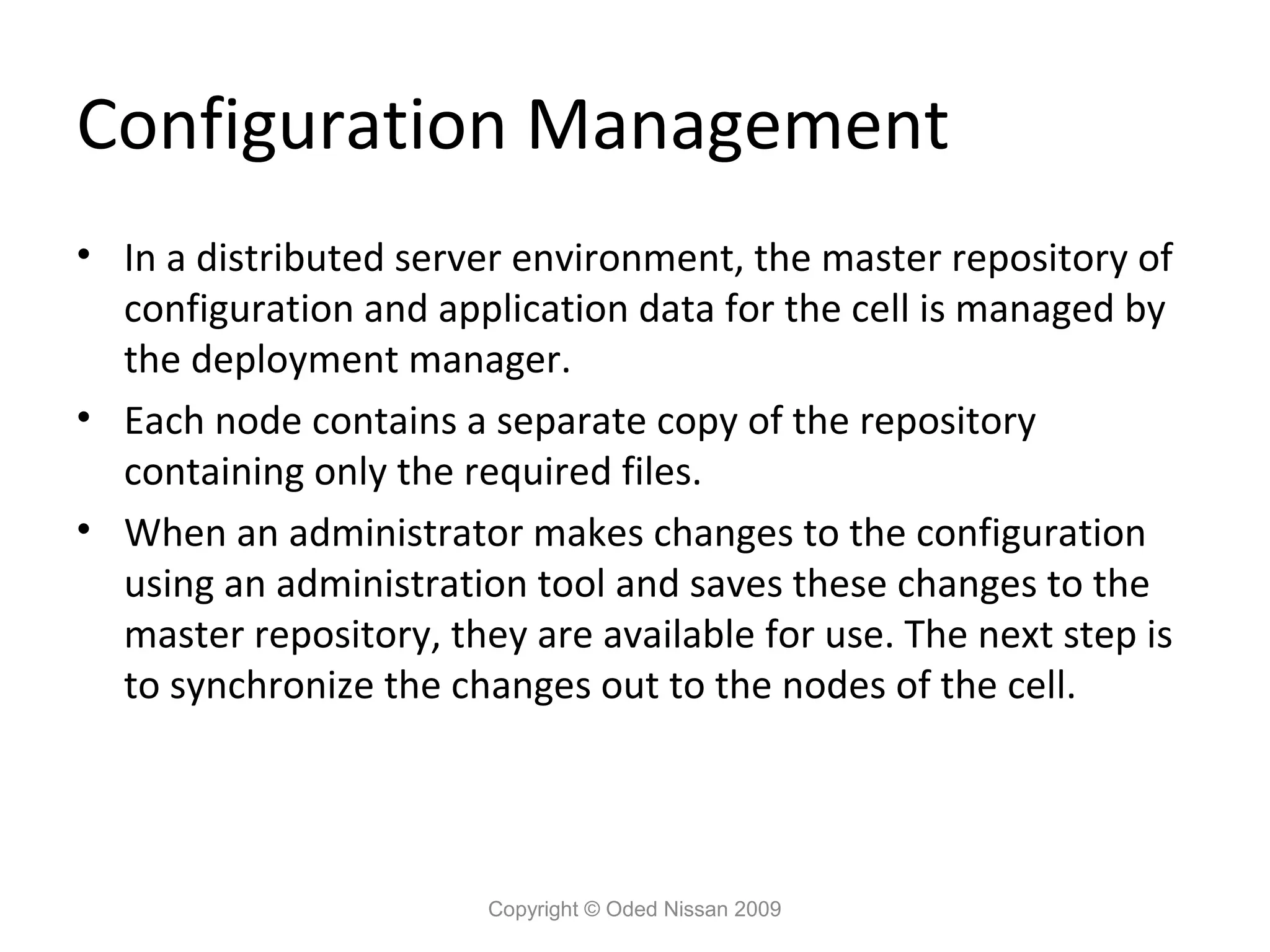 Configuration Management

• In a distributed server environment, the master repository of configuration and application data for the cell is managed by the deployment manager.
• Each node contains a separate copy of the repository containing only the required files.
• When an administrator makes changes to the configuration using an administration tool and saves these changes to the master repository, they are available for use. The next step is to synchronize the changes out to the nodes of the cell.

Copyright © Oded Nissan 2009